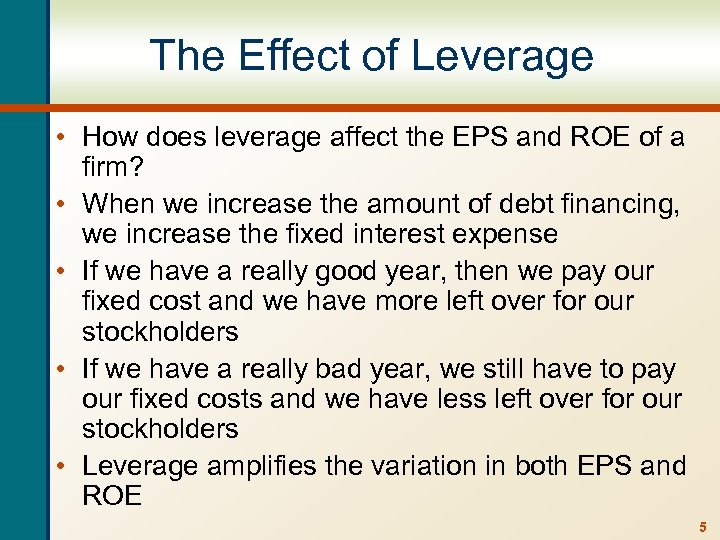 The Effect of Leverage

• How does leverage affect the EPS and ROE of a firm?
• When we increase the amount of debt financing, we increase the fixed interest expense
• If we have a really good year, then we pay our fixed cost and we have more left over for our stockholders
• If we have a really bad year, we still have to pay our fixed costs and we have less left over for our stockholders
• Leverage amplifies the variation in both EPS and ROE

5